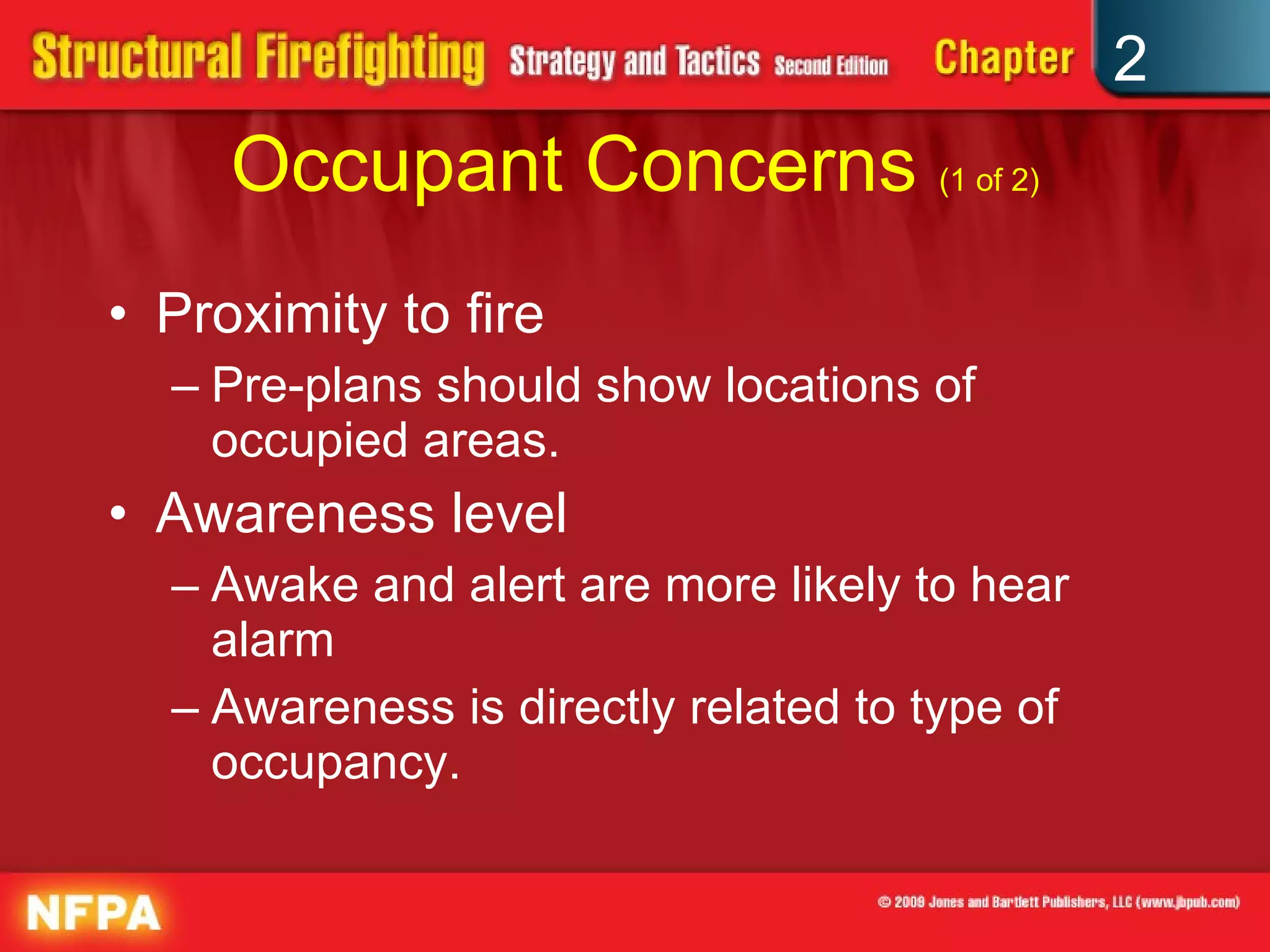 Structural Firefighting Strategy and Tactics Second Edition Chapter 2

Occupant Concerns (1 of 2)

• Proximity to fire
– Pre-plans should show locations of occupied areas.
• Awareness level
– Awake and alert are more likely to hear alarm
– Awareness is directly related to type of occupancy.

NFPA

© 2009 Jones and Bartlett Publishers, LLC (www.jbpub.com)